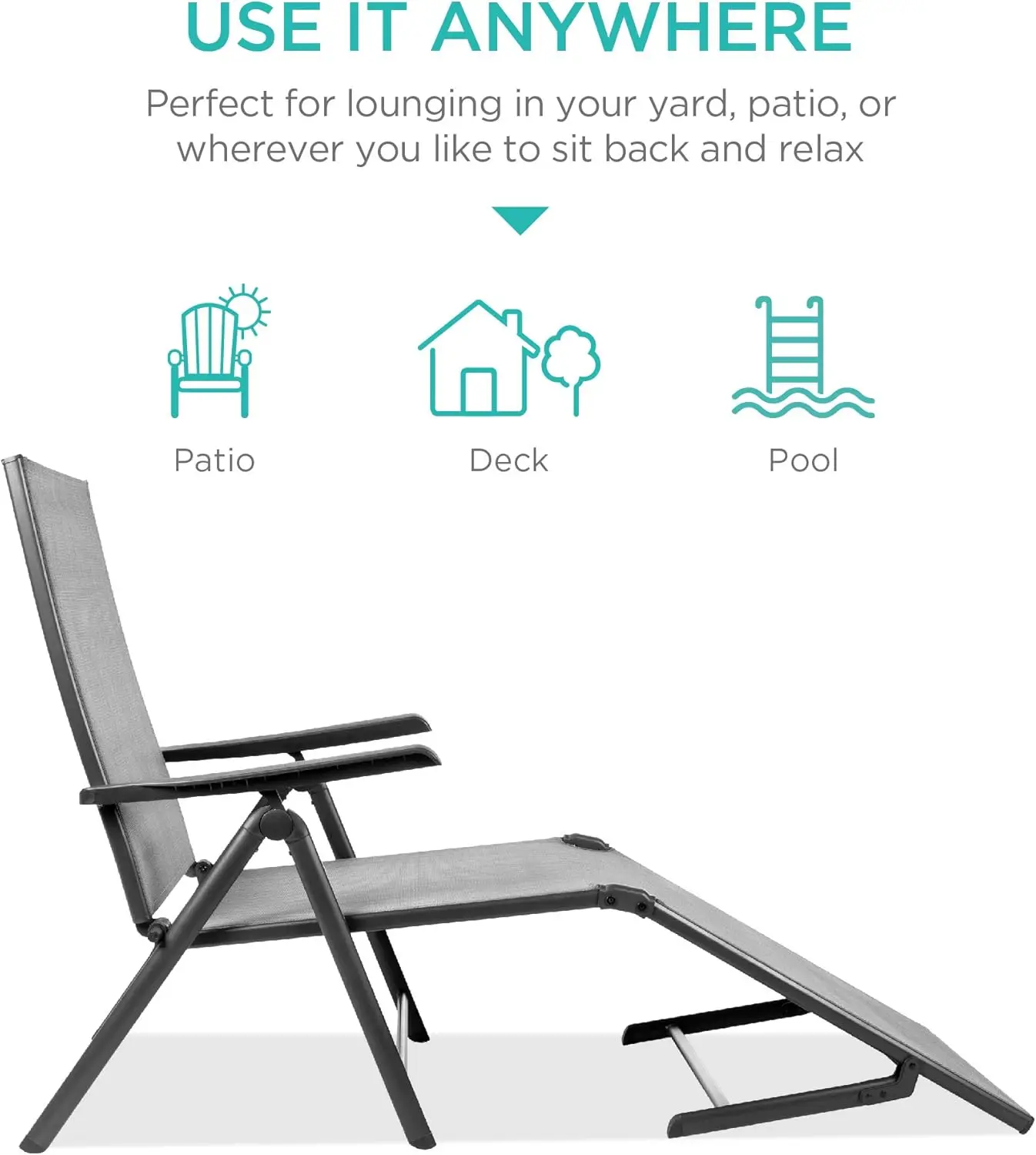 USE IT ANYWHERE

Perfect for lounging in your yard, patio, or wherever you like to sit back and relax

Patio

Deck

Pool